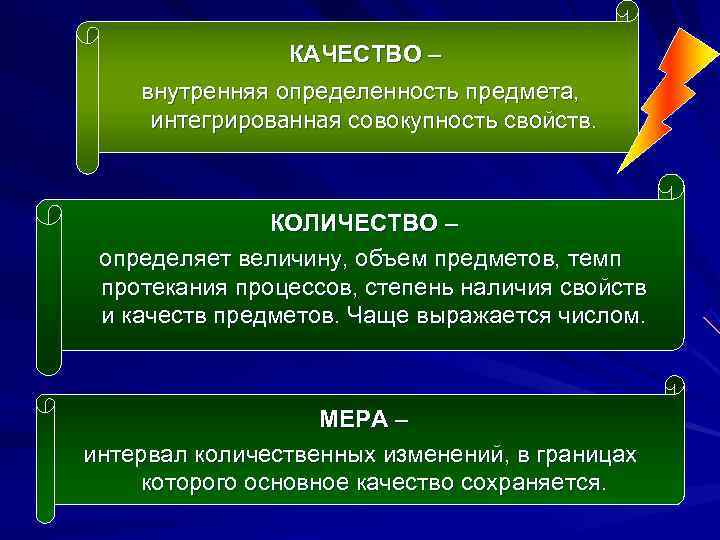 КАЧЕСТВО –

внутренняя определенность предмета, интегрированная совокупность свойств.

КОЛИЧЕСТВО –

определяет величину, объем предметов, темп протекания процессов, степень наличия свойств и качеств предметов. Чаще выражается числом.

МЕРА –

интервал количественных изменений, в границах которого основное качество сохраняется.